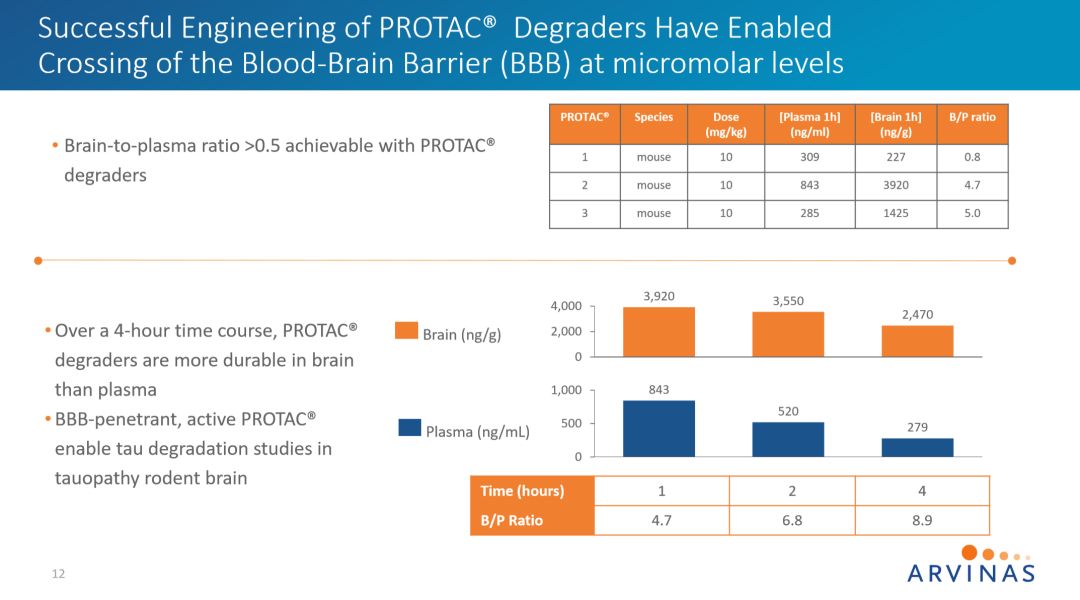 Successful Engineering of PROTAC® Degraders Have Enabled Crossing of the Blood-Brain Barrier (BBB) at micromolar levels

• Brain-to-plasma ratio >0.5 achievable with PROTAC® degraders

| PROTAC® | Species | Dose (mg/kg) | [Plasma 1h] (ng/ml) | [Brain 1h] (ng/g) | B/P ratio |
|---|---|---|---|---|---|
| 1 | mouse | 10 | 309 | 227 | 0.8 |
| 2 | mouse | 10 | 843 | 3920 | 4.7 |
| 3 | mouse | 10 | 285 | 1425 | 5.0 |

• Over a 4-hour time course, PROTAC® degraders are more durable in brain than plasma

• BBB-penetrant, active PROTAC® enable tau degradation studies in tauopathy rodent brain

Brain (ng/g)

4,000
2,000
0
3,920
3,550
2,470

Plasma (ng/mL)

1,000
500
0
843
520
279

| Time (hours) | 1 | 2 | 4 |
|---|---|---|---|
| B/P Ratio | 4.7 | 6.8 | 8.9 |

12

ARVINAS